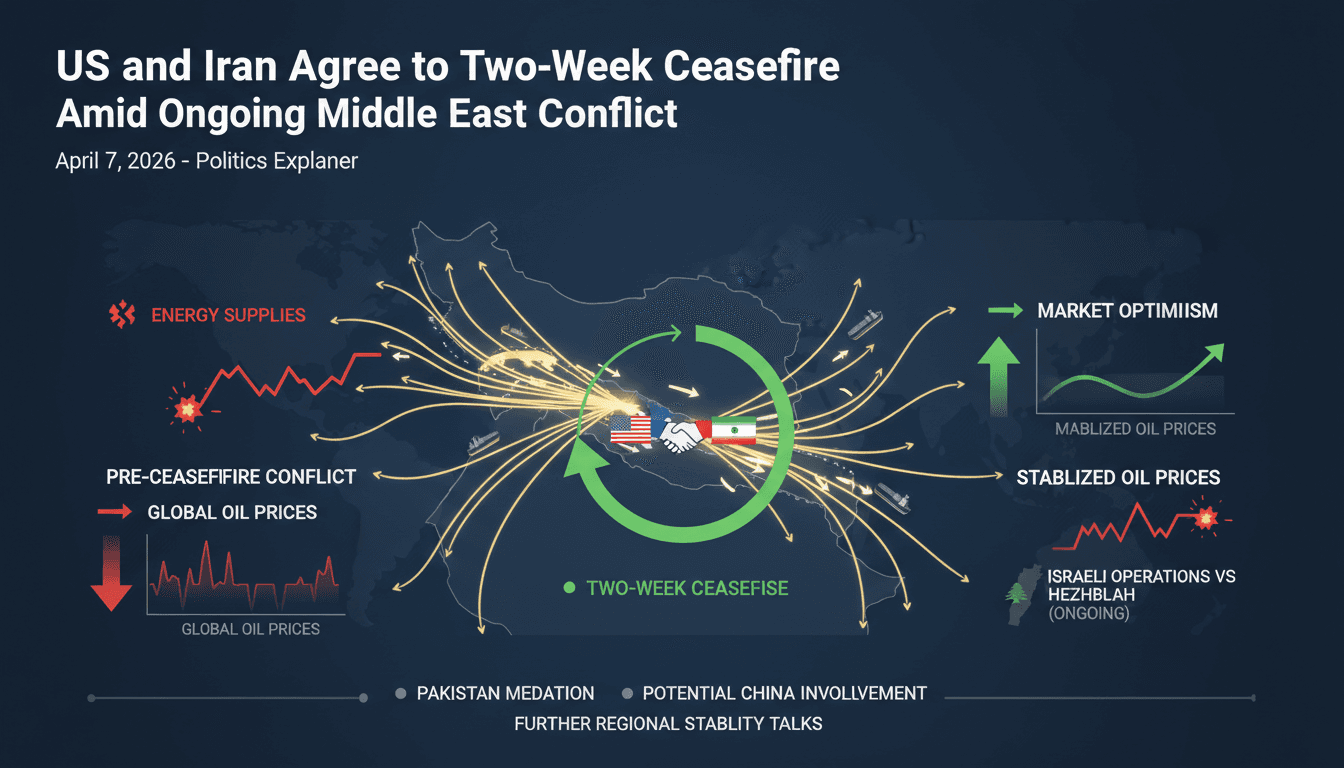 US and Iran Agree to Two-Week Ceasefire Amid Ongoing Middle East Conflict

April 7, 2026 - Politics Explaner

ENERGY SUPPLIES

PRE-CEASEFIFIRE CONFLICT

GLOBAL OIL PRICES

GLOBAL OIL PRICES

TWO-WEEK CEASEFISE

MARKET OPTIMIISM

MABLIZED OIL PRICES

STABLIZED OIL PRICES

ISRAELI OPERATIONS VS HEZHBLAH (ONGOING)

PAKISTAN MEDATION

POTENTIAL CHINA INVOLLVEMENT

FURTHER REGIONAL STABLITY TALKS